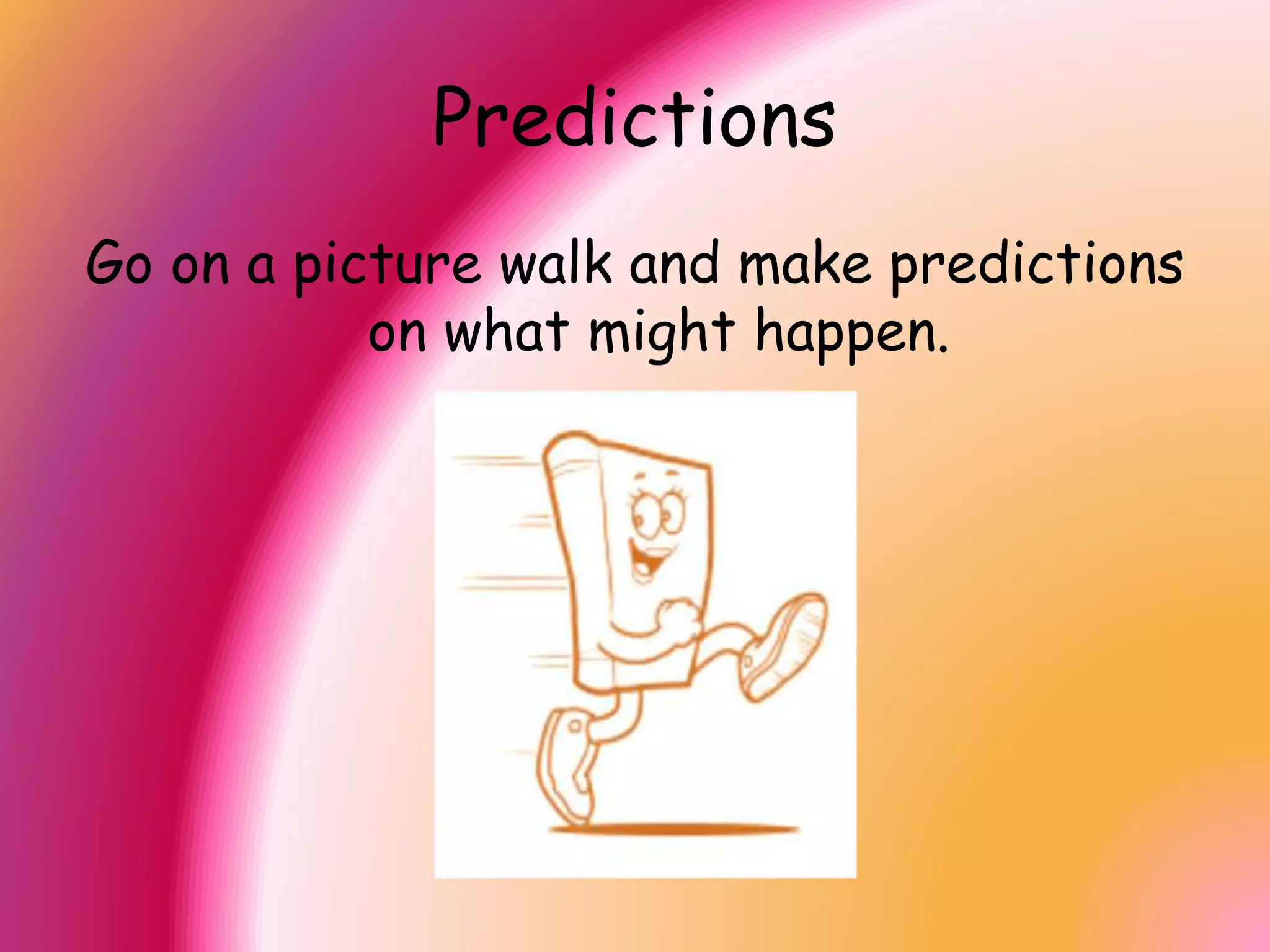 Predictions

Go on a picture walk and make predictions on what might happen.